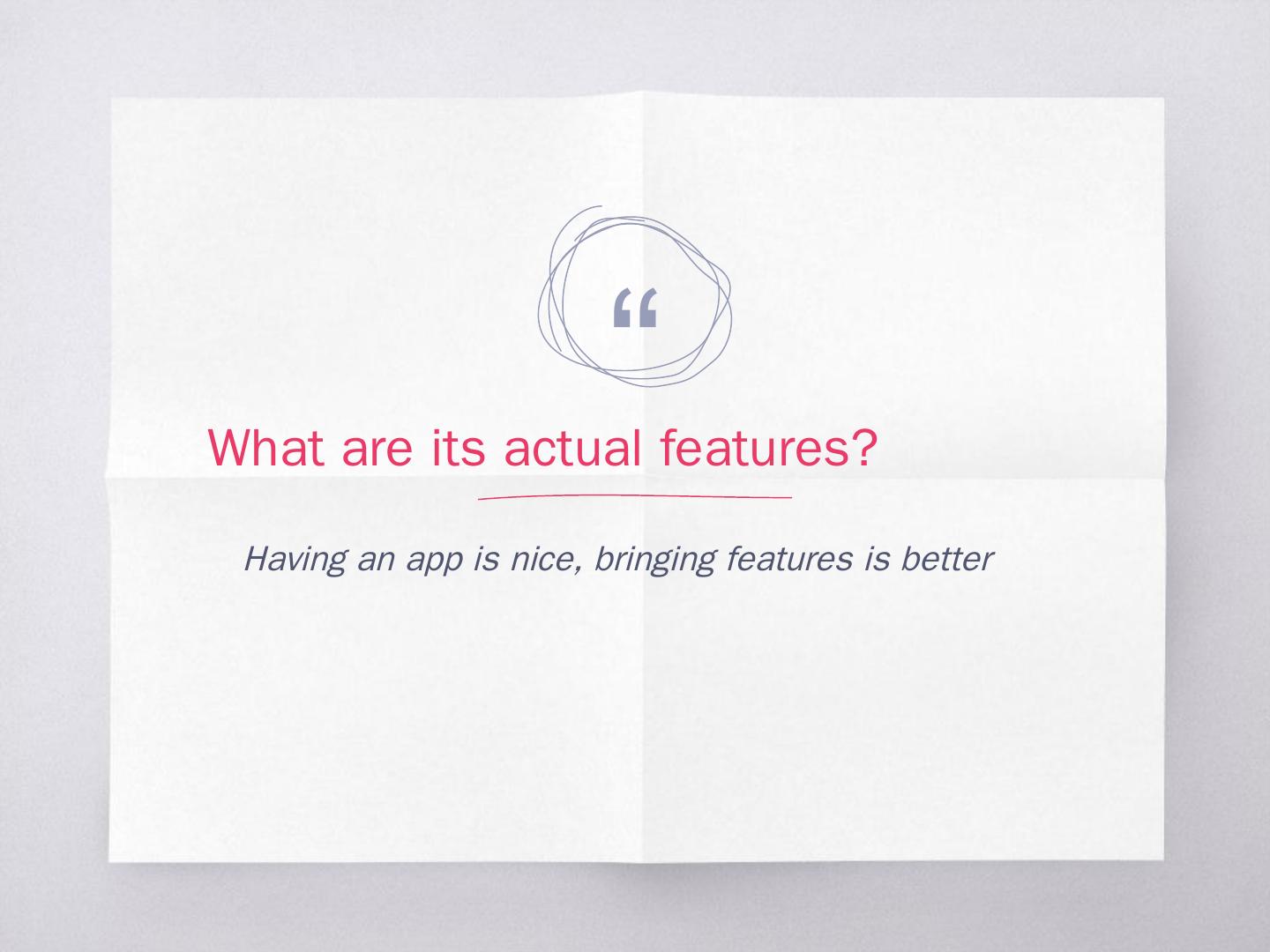 “

What are its actual features?

Having an app is nice, bringing features is better